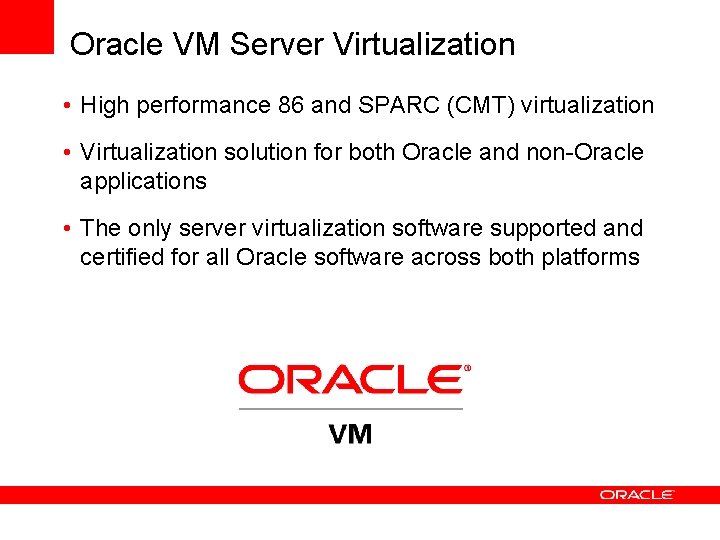 Oracle VM Server Virtualization

• High performance 86 and SPARC (CMT) virtualization

• Virtualization solution for both Oracle and non-Oracle applications

• The only server virtualization software supported and certified for all Oracle software across both platforms

ORACLE®

VM

ORACLE